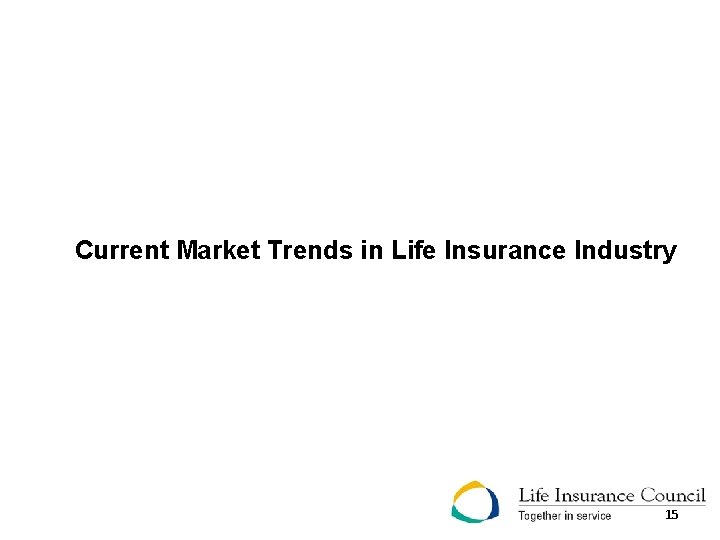 Current Market Trends in Life Insurance Industry

Life Insurance Council
Together in service

15